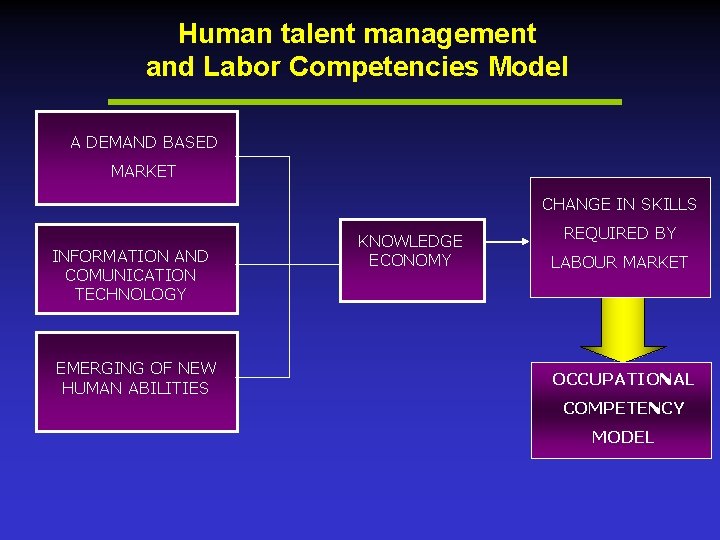 Human talent management and Labor Competencies Model

A DEMAND BASED MARKET

INFORMATION AND COMUNICATION TECHNOLOGY

EMERGING OF NEW HUMAN ABILITIES

KNOWLEDGE ECONOMY

CHANGE IN SKILLS REQUIRED BY LABOUR MARKET

OCCUPATIONAL COMPETENCY MODEL